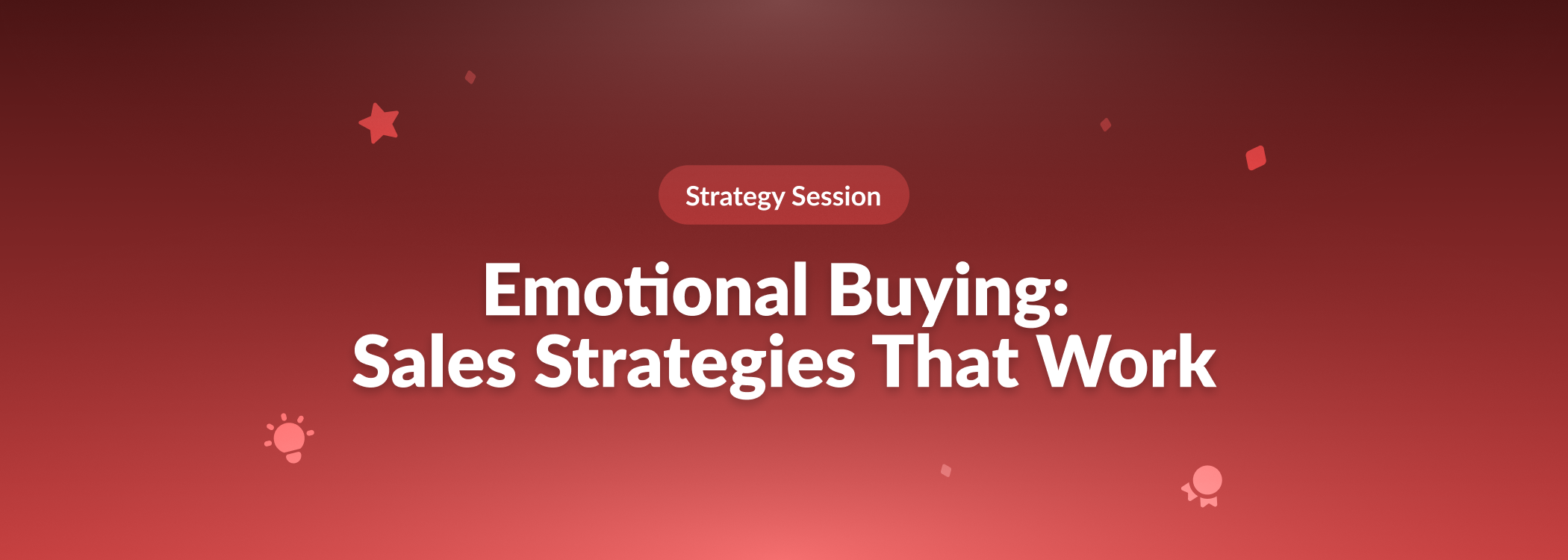 Strategy Session

Emotional Buying:
Sales Strategies That Work